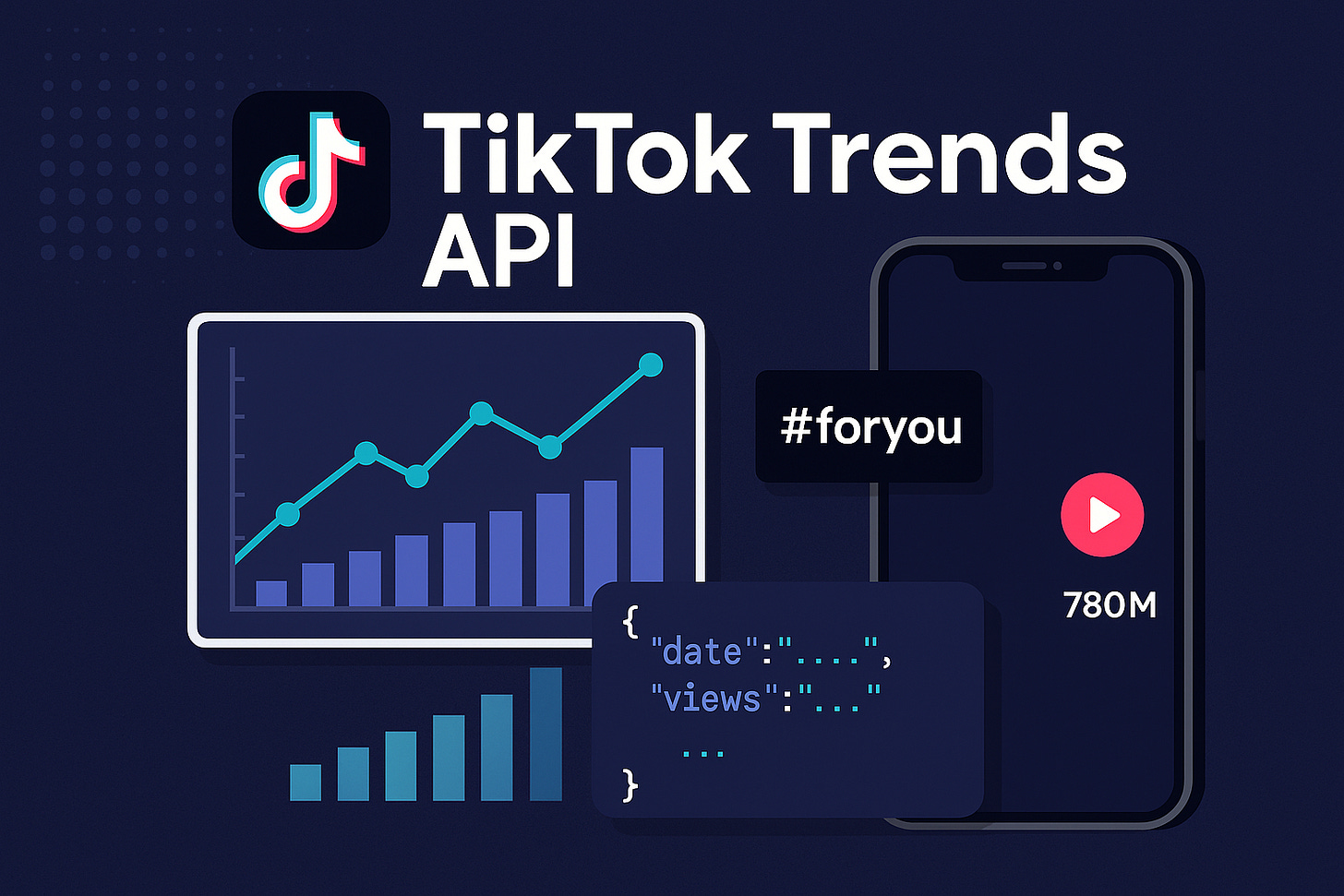 TikTok Trends API

#foryou

780M

{
"date":"....",
"views":"..."
...
}